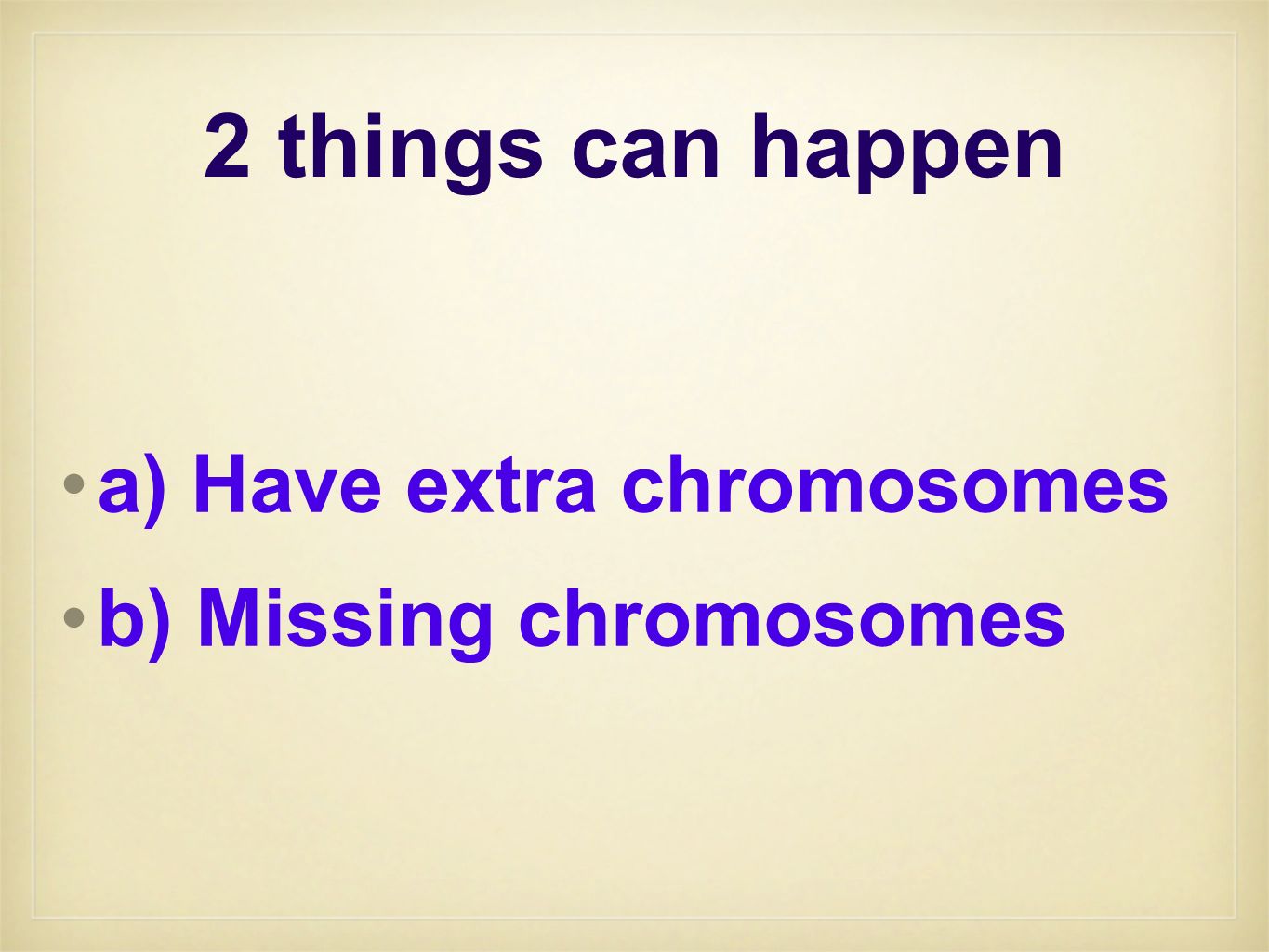 2 things can happen

• a) Have extra chromosomes
• b) Missing chromosomes